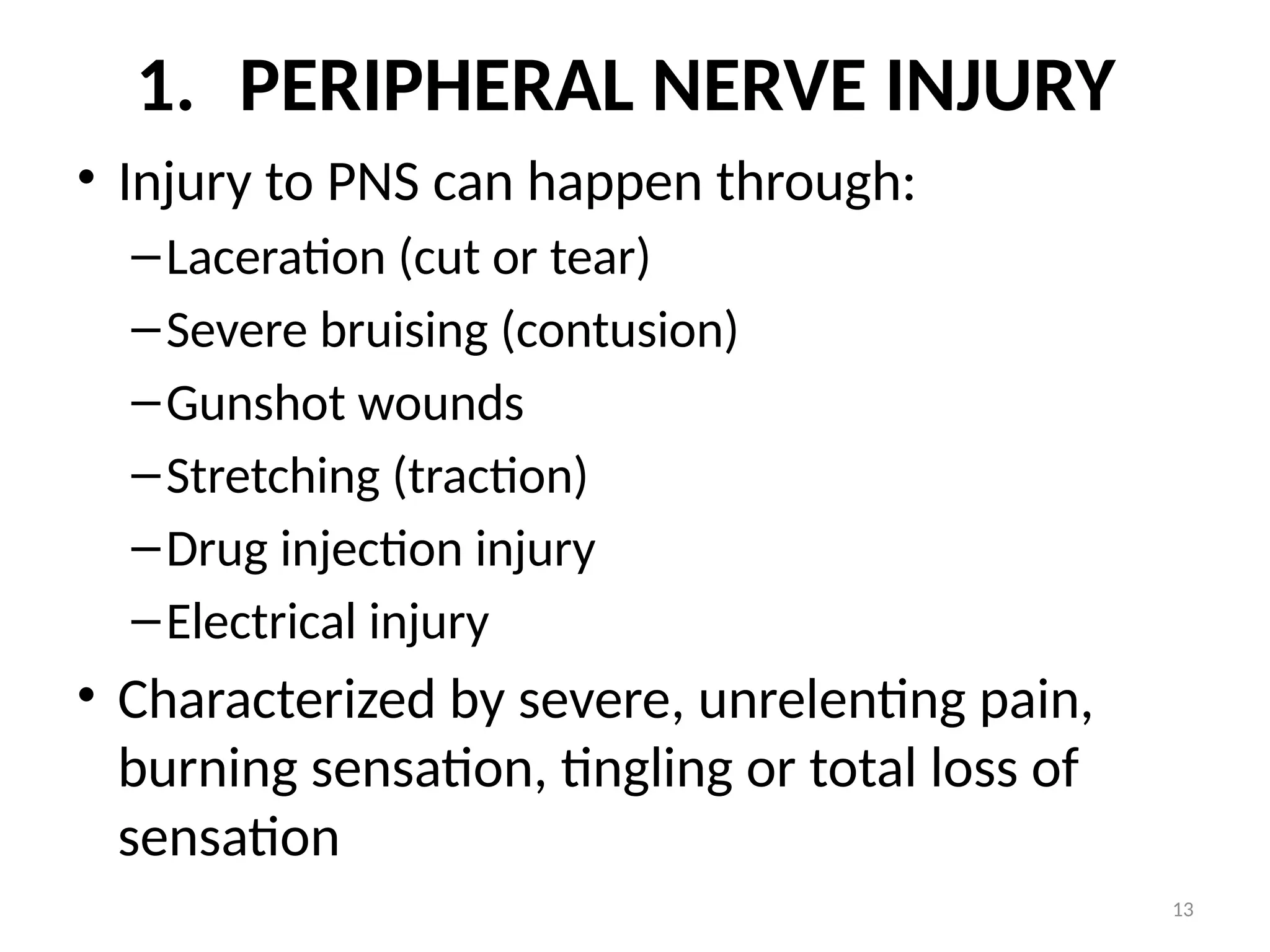 1. PERIPHERAL NERVE INJURY

• Injury to PNS can happen through:
– Laceration (cut or tear)
– Severe bruising (contusion)
– Gunshot wounds
– Stretching (traction)
– Drug injection injury
– Electrical injury

• Characterized by severe, unrelenting pain, burning sensation, tingling or total loss of sensation

13